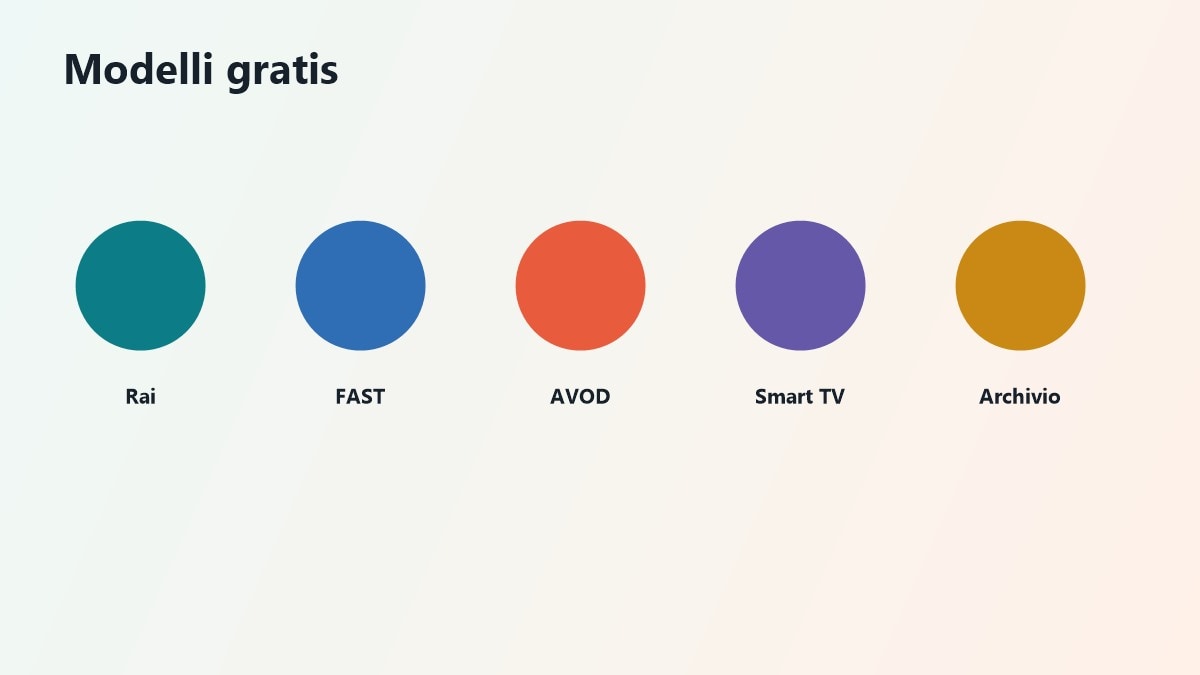 Modelli gratis

Rai

FAST

AVOD

Smart TV

Archivio